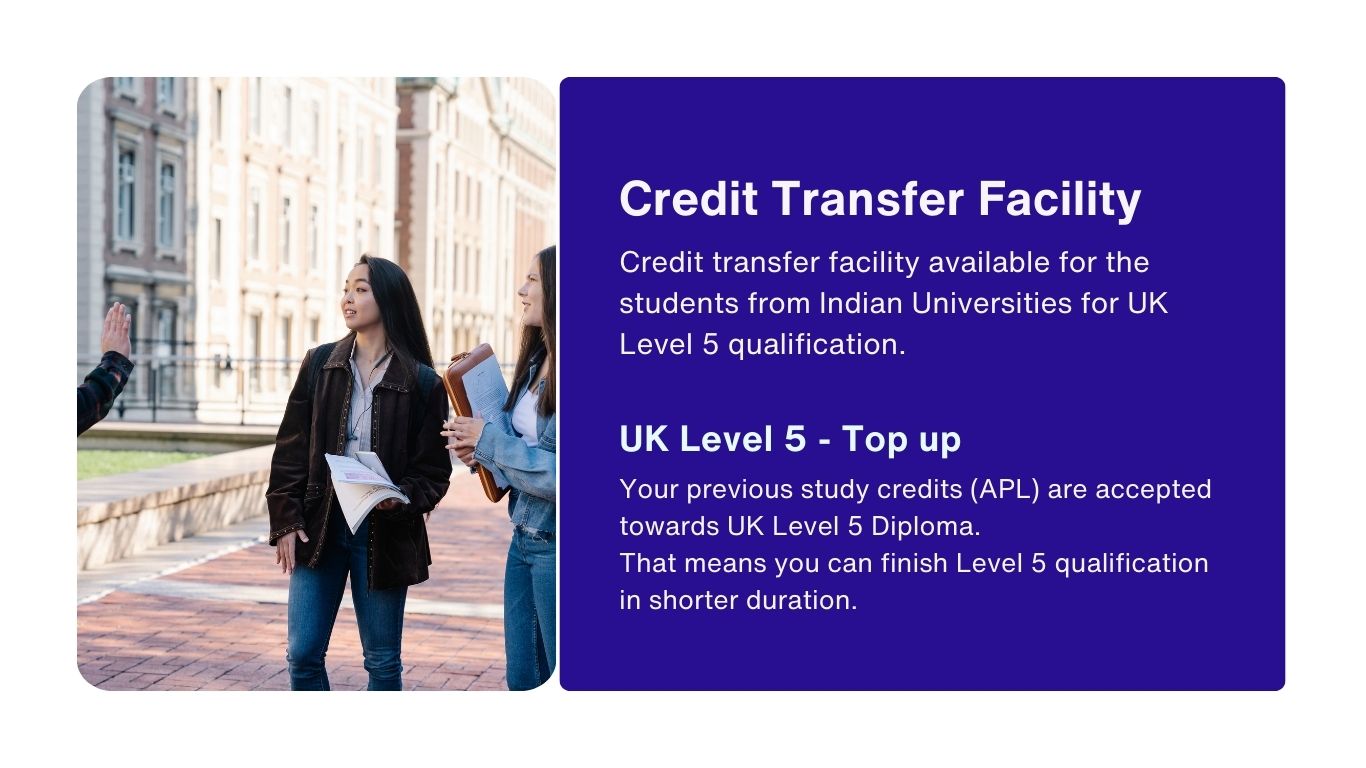 Credit Transfer Facility

Credit transfer facility available for the students from Indian Universities for UK Level 5 qualification.

UK Level 5 - Top up

Your previous study credits (APL) are accepted towards UK Level 5 Diploma.
That means you can finish Level 5 qualification in shorter duration.